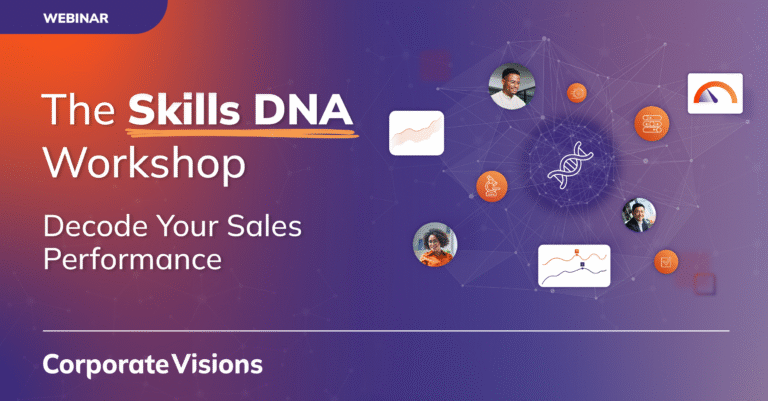 WEBINAR

The Skills DNA Workshop

Decode Your Sales Performance

Corporate Visions